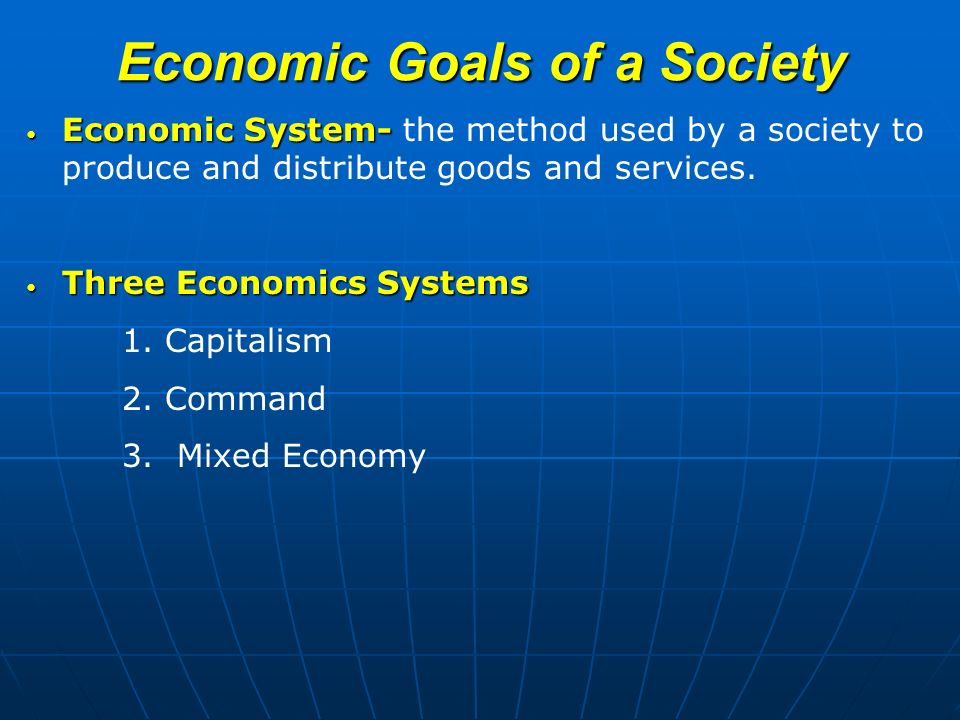 Economic Goals of a Society

• Economic System- the method used by a society to produce and distribute goods and services.

• Three Economics Systems

1. Capitalism
2. Command
3. Mixed Economy